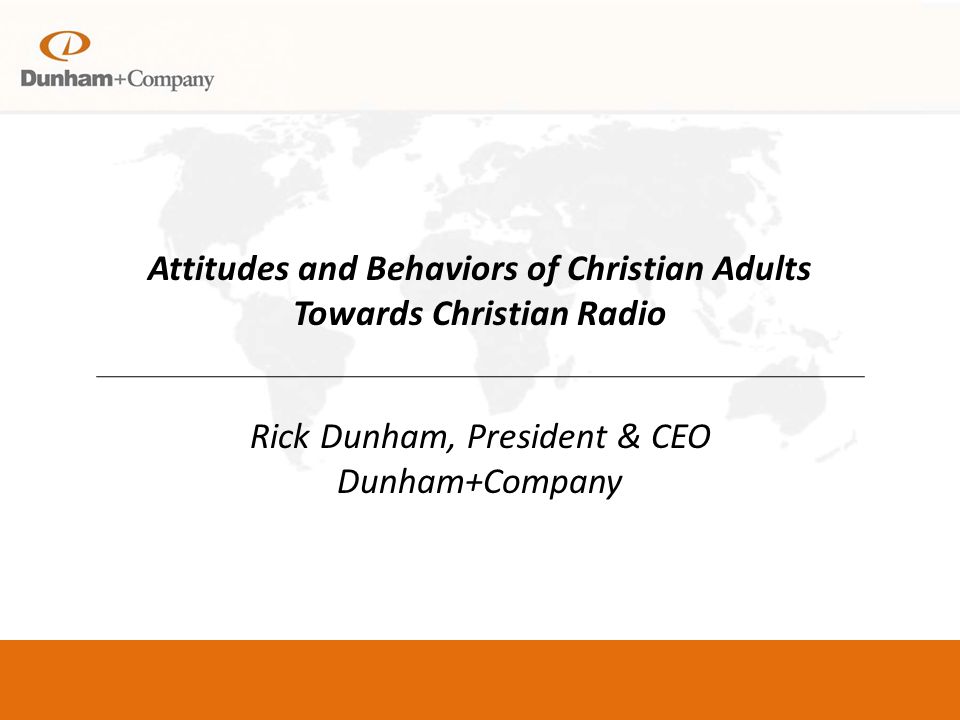 Dunham+Company

Attitudes and Behaviors of Christian Adults Towards Christian Radio

Rick Dunham, President & CEO
Dunham+Company